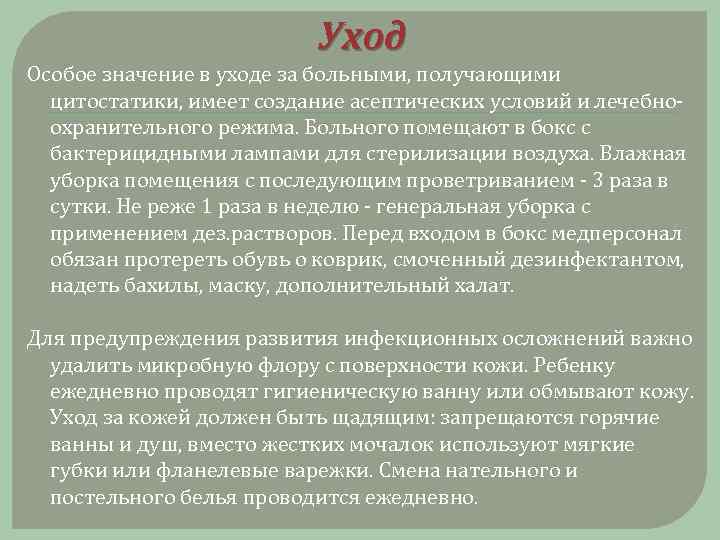 Уход

Особое значение в уходе за больными, получающими цитостатики, имеет создание асептических условий и лечебно-охранительного режима. Больного помещают в бокс с бактерицидными лампами для стерилизации воздуха. Влажная уборка помещения с последующим проветриванием - 3 раза в сутки. Не реже 1 раза в неделю - генеральная уборка с применением дез.растворов. Перед входом в бокс медперсонал обязан протереть обувь о коврик, смоченный дезинфектантом, надеть бахилы, маску, дополнительный халат.

Для предупреждения развития инфекционных осложнений важно удалить микробную флору с поверхности кожи. Ребенку ежедневно проводят гигиеническую ванну или обмывают кожу. Уход за кожей должен быть щадящим: запрещаются горячие ванны и душ, вместо жестких мочалок используют мягкие губки или фланелевые варежки. Смена нательного и постельного белья проводится ежедневно.